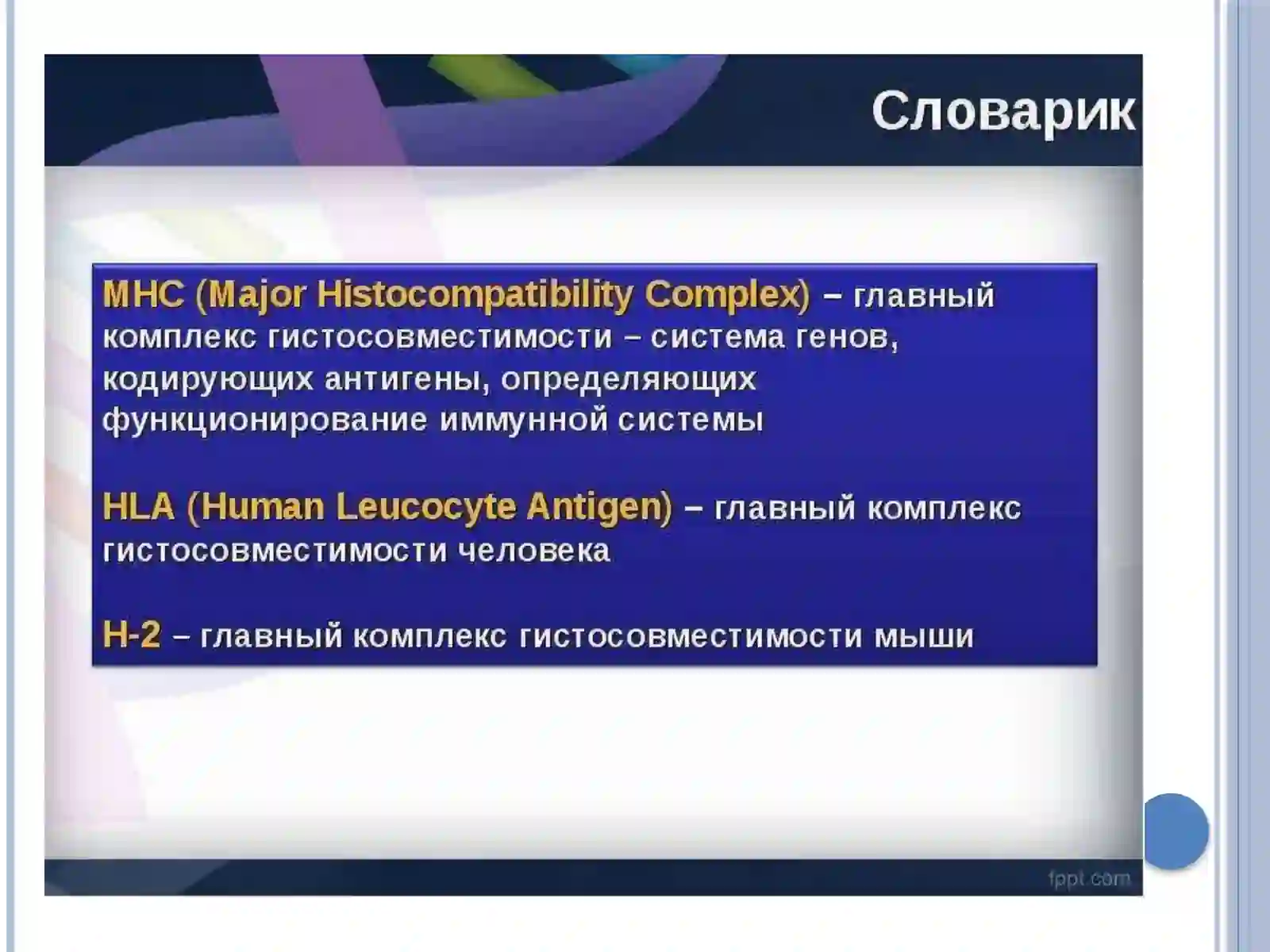 Словарик

MHC (Major Histocompatibility Complex) – главный комплекс гистосовместимости – система генов, кодирующих антигены, определяющих функционирование иммунной системы

HLA (Human Leucocyte Antigen) – главный комплекс гистосовместимости человека

H-2 – главный комплекс гистосовместимости мыши

fppt.com